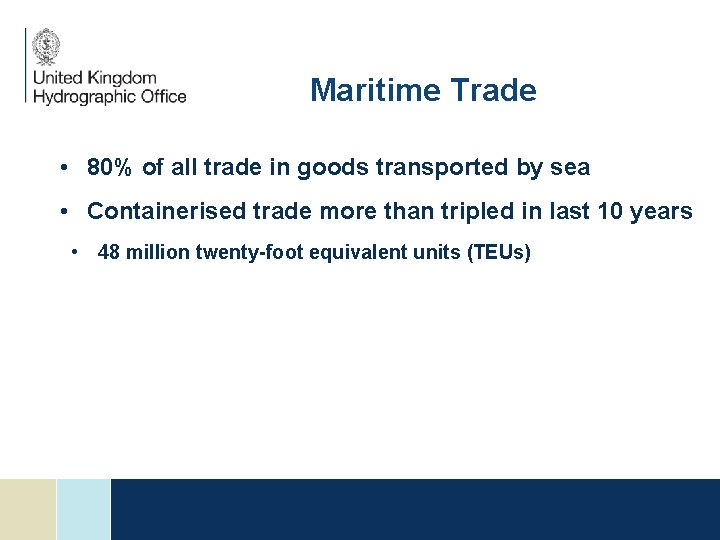 United Kingdom
Hydrographic Office

Maritime Trade

• 80% of all trade in goods transported by sea

• Containerised trade more than tripled in last 10 years

• 48 million twenty-foot equivalent units (TEUs)